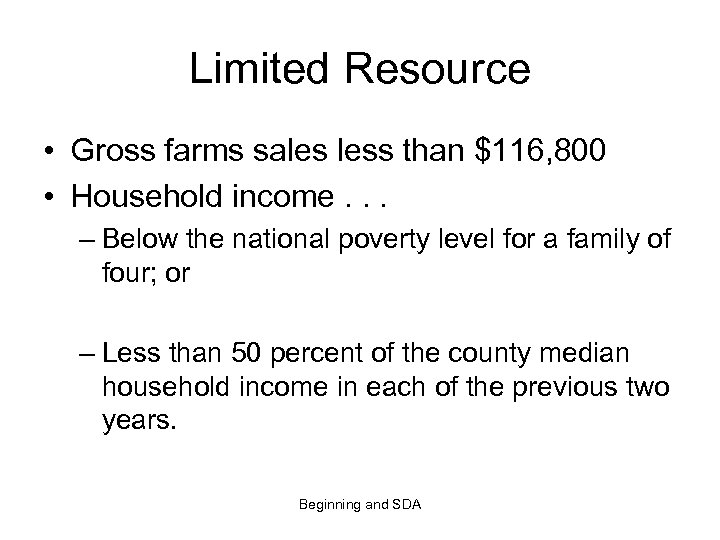 Limited Resource

• Gross farms sales less than \$116,800
• Household income . . .
– Below the national poverty level for a family of four; or

– Less than 50 percent of the county median household income in each of the previous two years.

Beginning and SDA